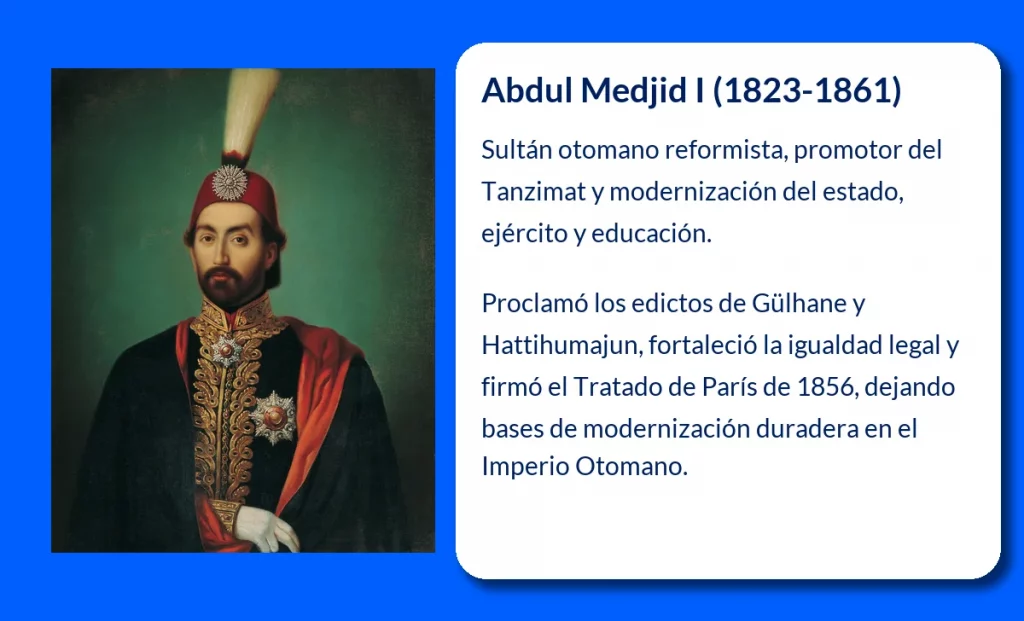 Abdul Medjid I (1823-1861)

Sultán otomano reformista, promotor del Tanzimat y modernización del estado, ejército y educación.

Proclamó los edictos de Gülhane y Hattihumajun, fortaleció la igualdad legal y firmó el Tratado de París de 1856, dejando bases de modernización duradera en el Imperio Otomano.